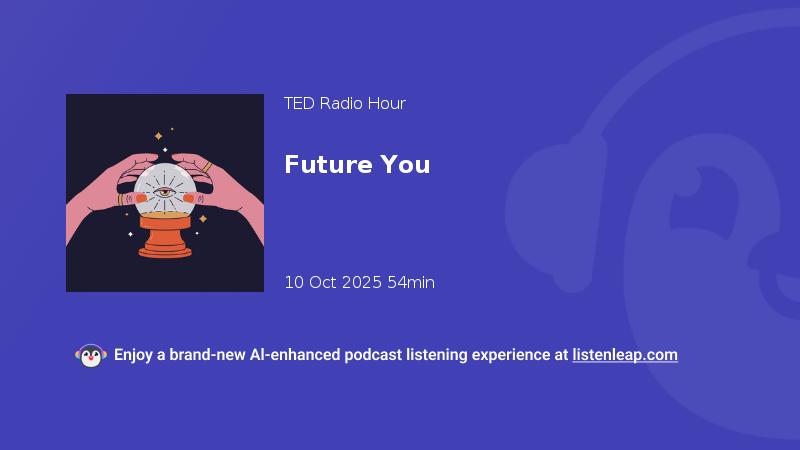 TED Radio Hour

Future You

10 Oct 2025 54min

Enjoy a brand-new AI-enhanced podcast listening experience at listenleap.com